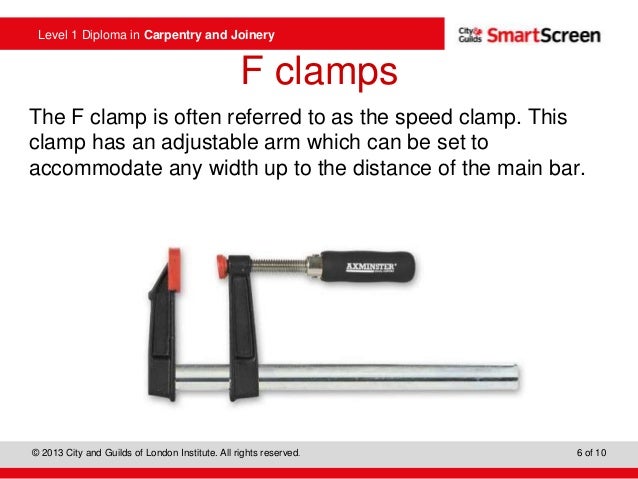 Level 1 Diploma in Carpentry and Joinery

City & Guilds SmartScreen

F clamps

The F clamp is often referred to as the speed clamp. This clamp has an adjustable arm which can be set to accommodate any width up to the distance of the main bar.

AXMINSTER

© 2013 City and Guilds of London Institute. All rights reserved.

6 of 10